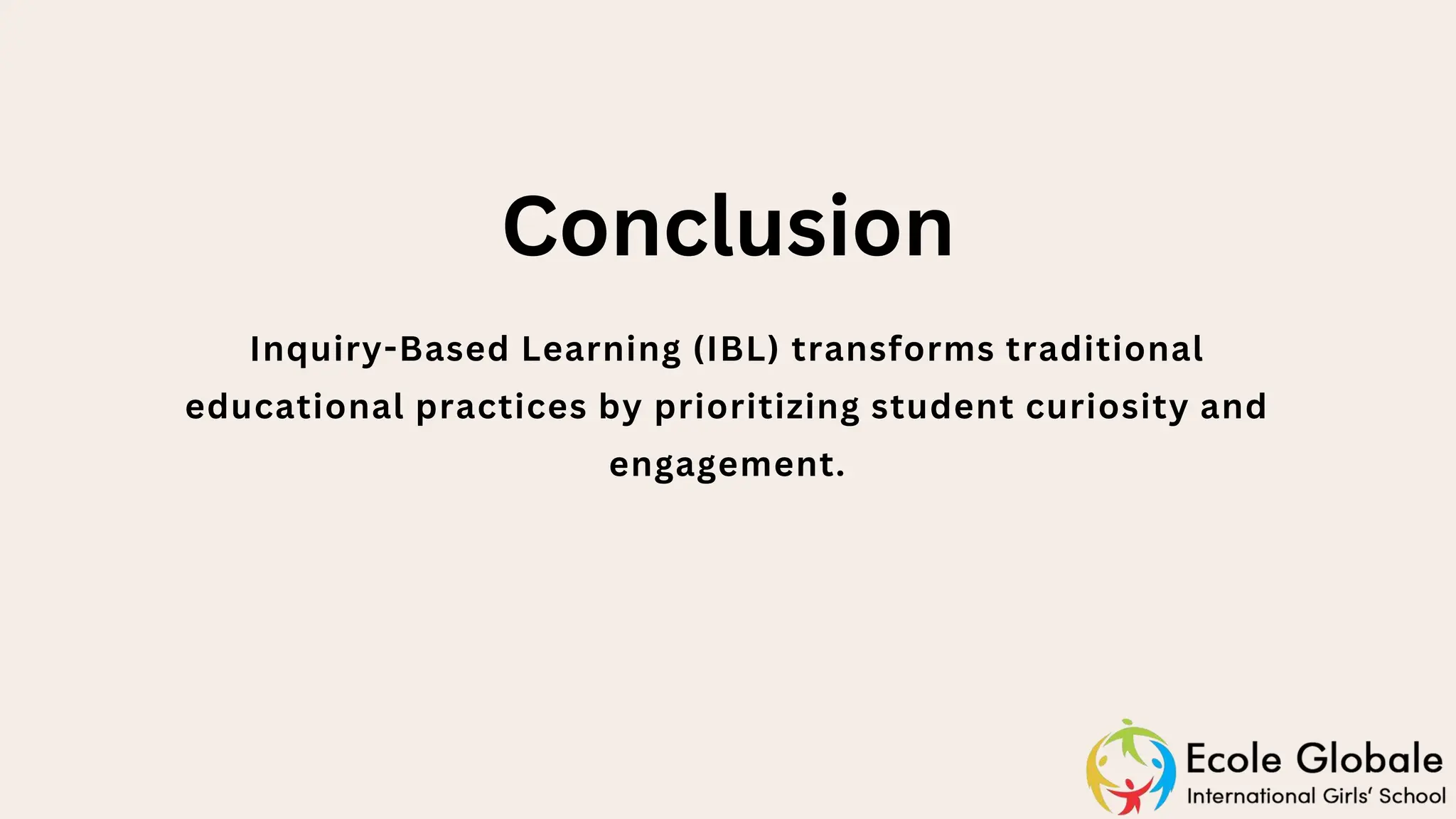 Conclusion

Inquiry-Based Learning (IBL) transforms traditional educational practices by prioritizing student curiosity and engagement.

Ecole Globale
International Girls' School